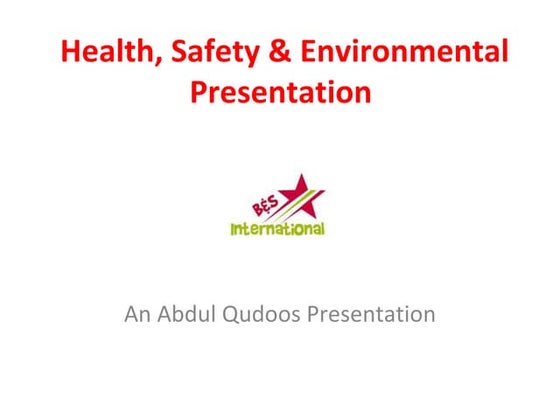 Health, Safety & Environmental Presentation

B&S
International

An Abdul Qudoos Presentation